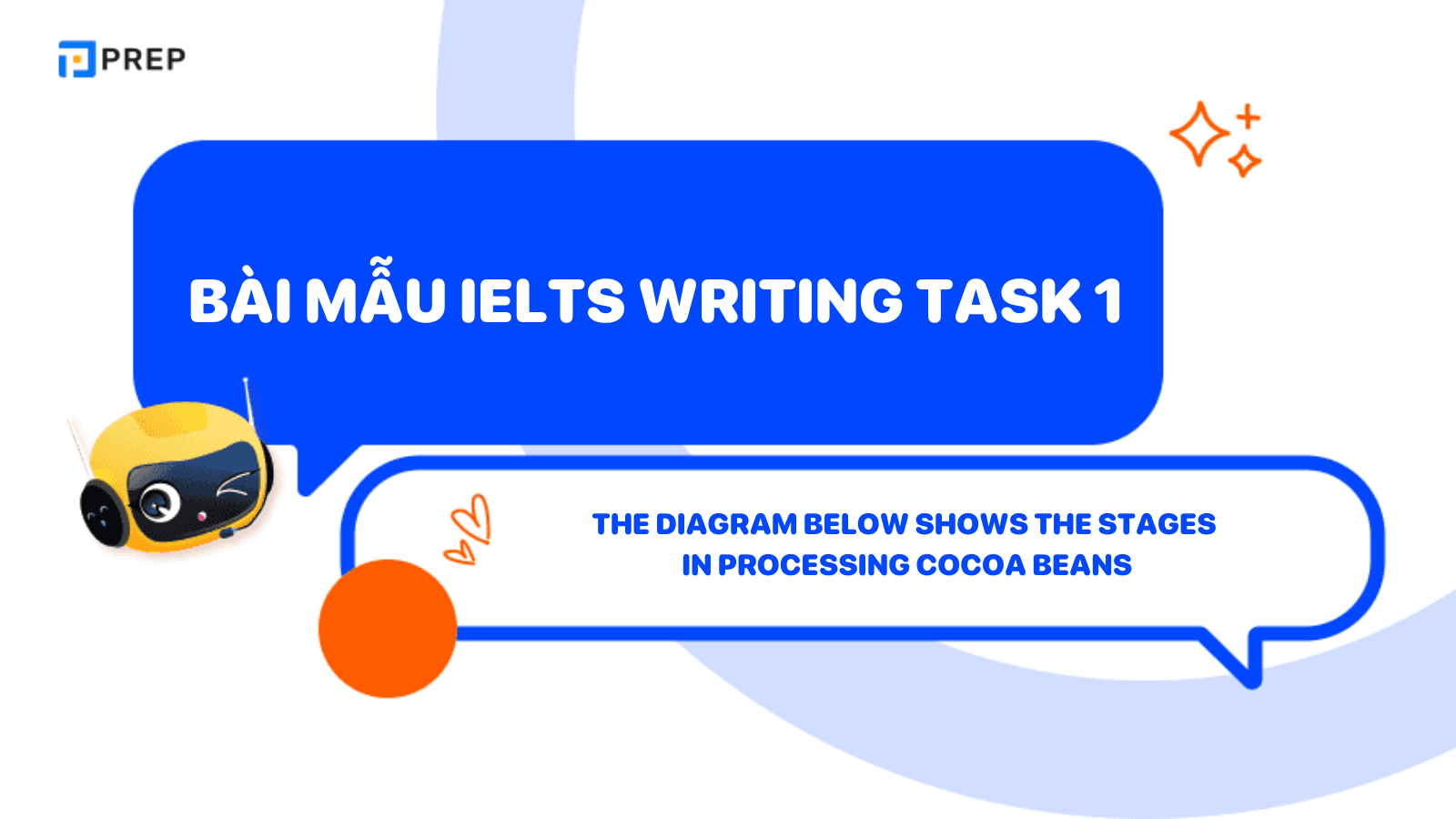 PREP

BÀI MẪU IELTS WRITING TASK 1

THE DIAGRAM BELOW SHOWS THE STAGES IN PROCESSING COCOA BEANS